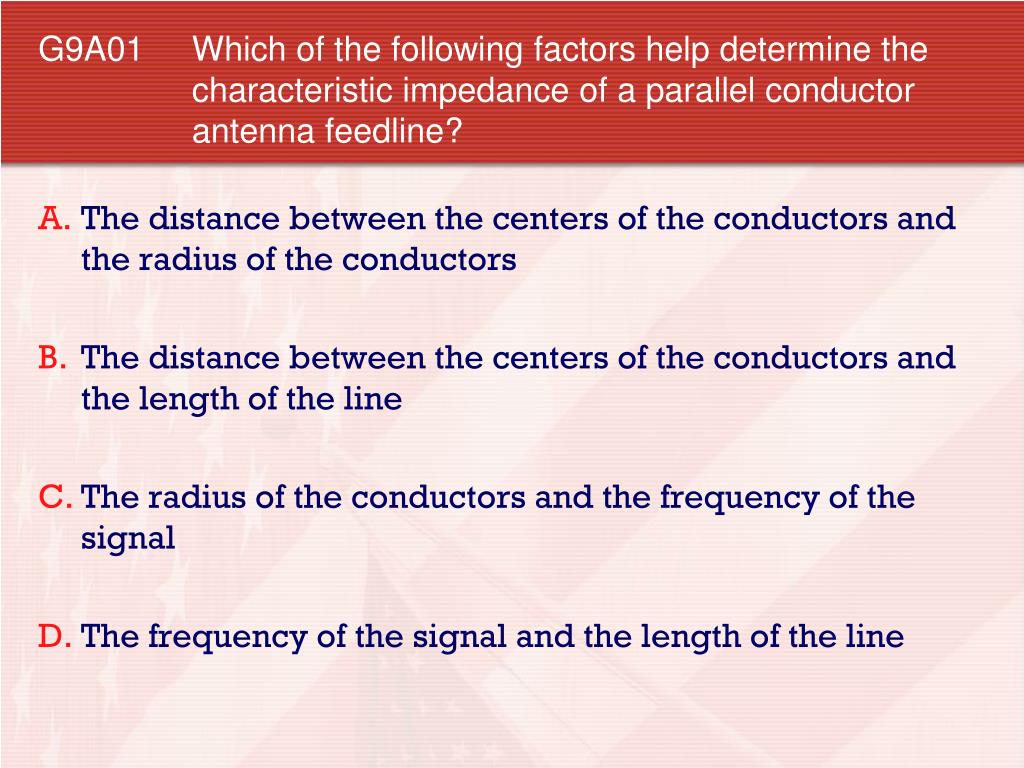 G9A01 Which of the following factors help determine the characteristic impedance of a parallel conductor antenna feedline?

A. The distance between the centers of the conductors and the radius of the conductors

B. The distance between the centers of the conductors and the length of the line

C. The radius of the conductors and the frequency of the signal

D. The frequency of the signal and the length of the line